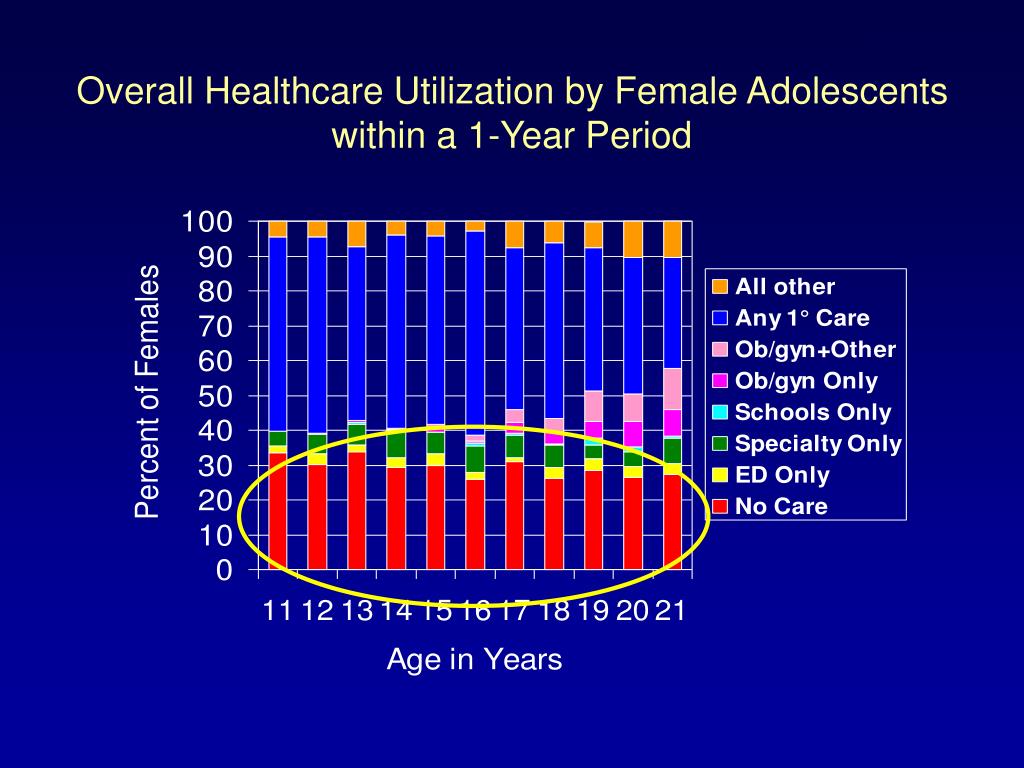 Overall Healthcare Utilization by Female Adolescents within a 1-Year Period

Percent of Females

100
90
80
70
60
50
40
30
20
10
0

11 12 13 14 15 16 17 18 19 20 21

Age in Years

All other
Any 1° Care
Ob/gyn+Other
Ob/gyn Only
Schools Only
Specialty Only
ED Only
No Care